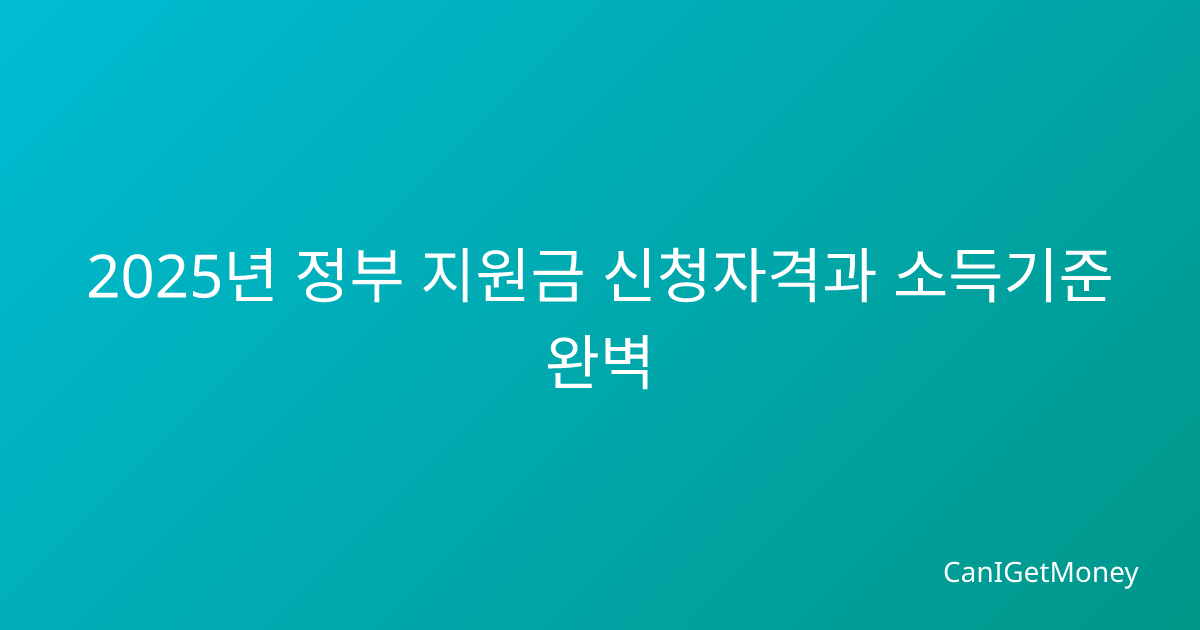 2025년 정부 지원금 신청자격과 소득기준 완벽

CanIGetMoney